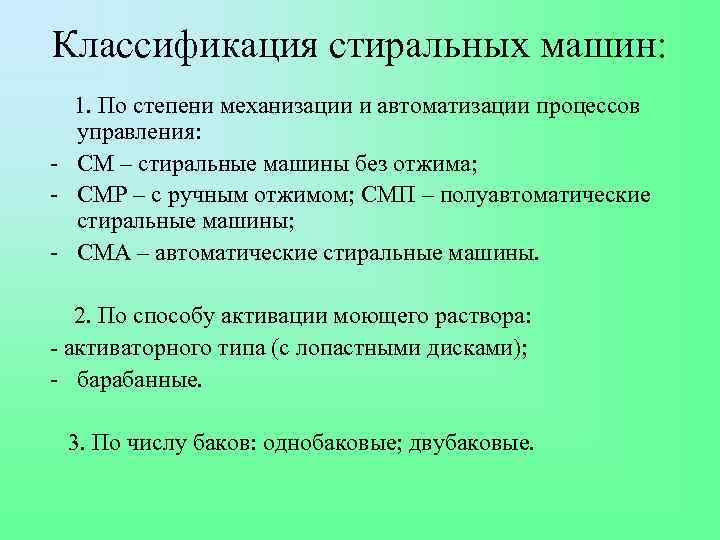 Классификация стиральных машин:

1. По степени механизации и автоматизации процессов управления:
- СМ – стиральные машины без отжима;
- СМР – с ручным отжимом; СМП – полуавтоматические стиральные машины;
- СМА – автоматические стиральные машины.

2. По способу активации моющего раствора:
- активаторного типа (с лопастными дисками);
- барабанные.

3. По числу баков: однобаковые; двубаковые.